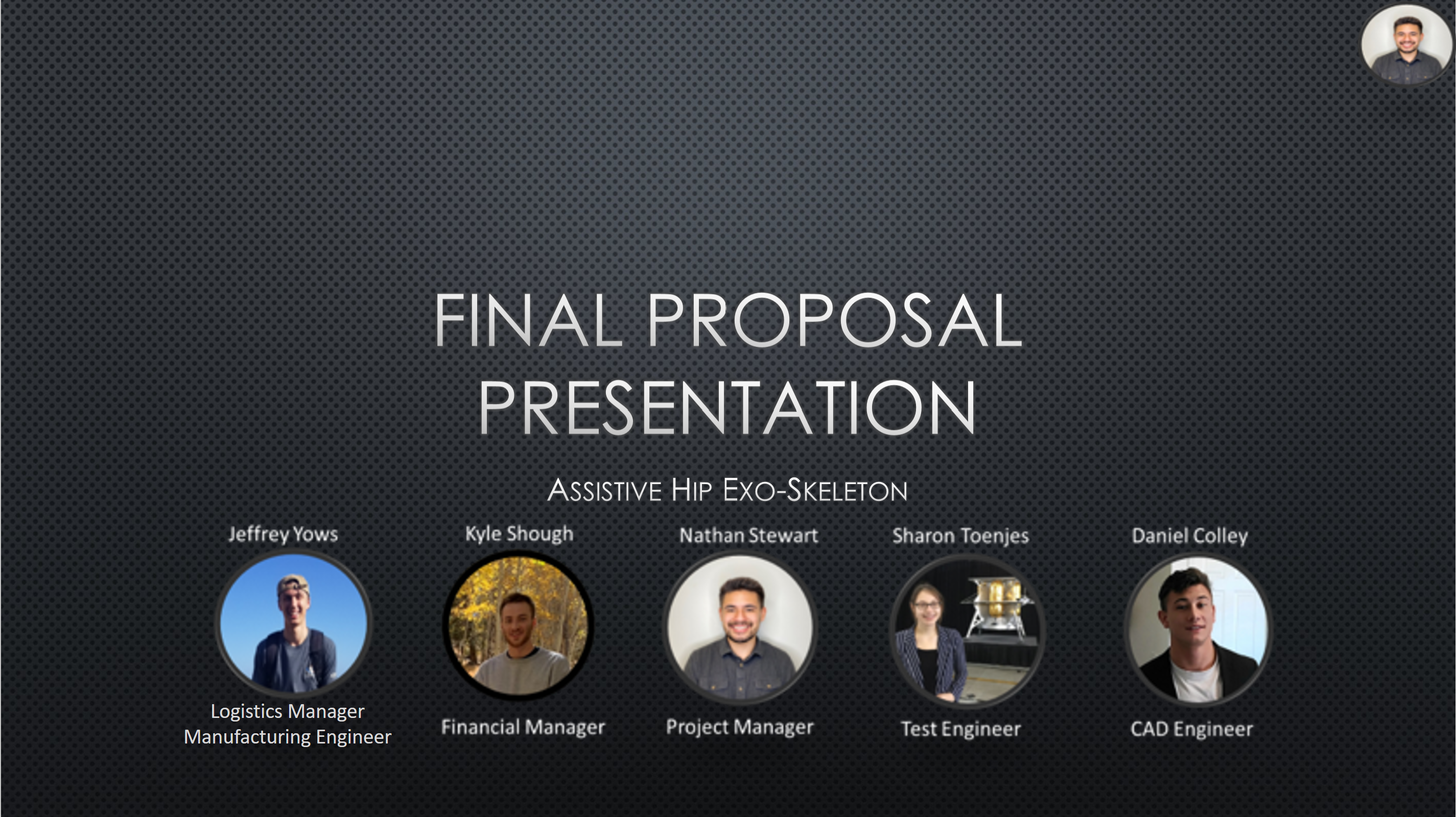 FINAL PROPOSAL PRESENTATION

ASSISTIVE HIP EXO-SKELETON

Jeffrey Yows
Logistics Manager
Manufacturing Engineer

Kyle Shough
Financial Manager

Nathan Stewart
Project Manager

Sharon Toenjes
Test Engineer

Daniel Colley
CAD Engineer